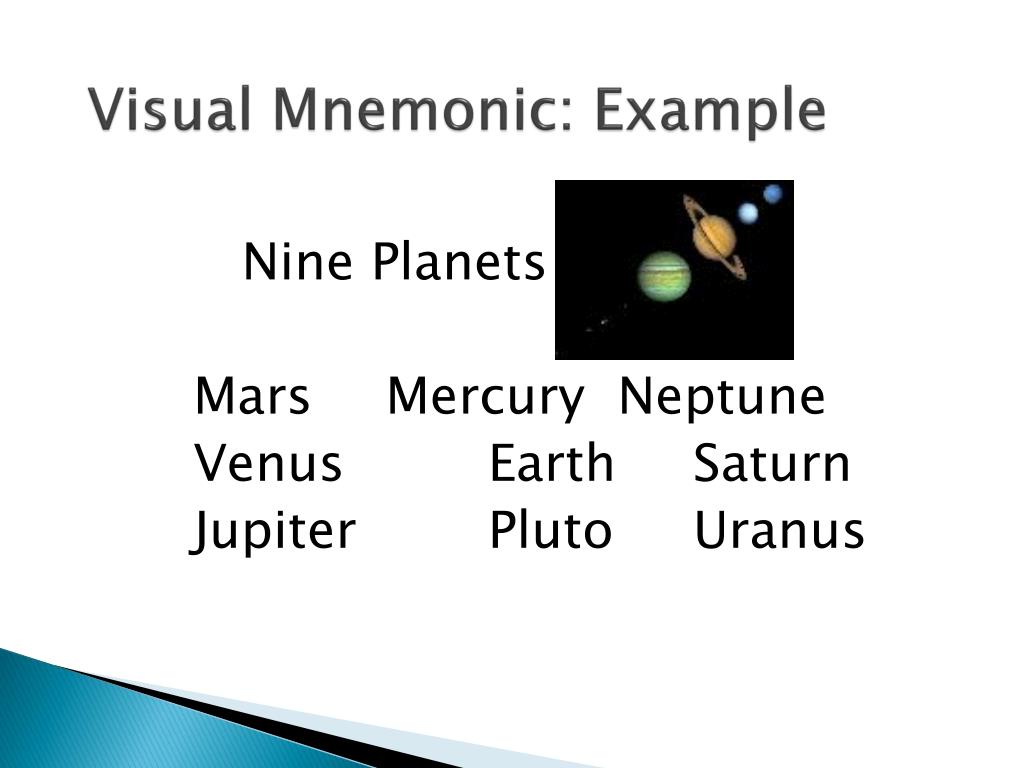 Visual Mnemonic: Example

Nine Planets

Mars Mercury Neptune
Venus Earth Saturn
Jupiter Pluto Uranus